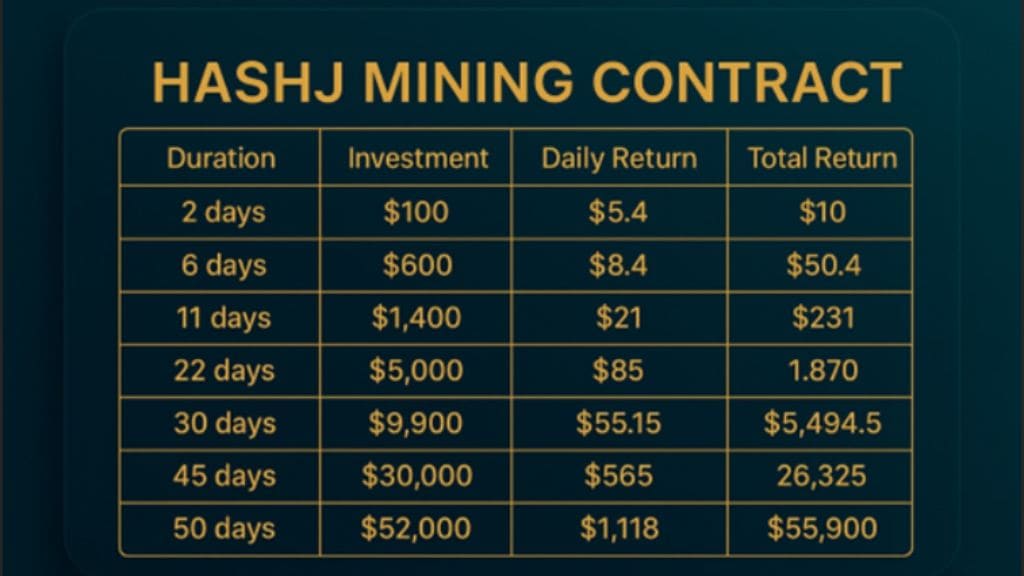 HASHJ MINING CONTRACT

| Duration | Investment | Daily Return | Total Return |
|---|---|---|---|
| 2 days | \$100 | \$5.4 | \$10 |
| 6 days | \$600 | \$8.4 | \$50.4 |
| 11 days | \$1,400 | \$21 | \$231 |
| 22 days | \$5,000 | \$85 | 1.870 |
| 30 days | \$9,900 | \$55.15 | \$5,494.5 |
| 45 days | \$30,000 | \$565 | 26,325 |
| 50 days | \$52,000 | \$1,118 | \$55,900 |